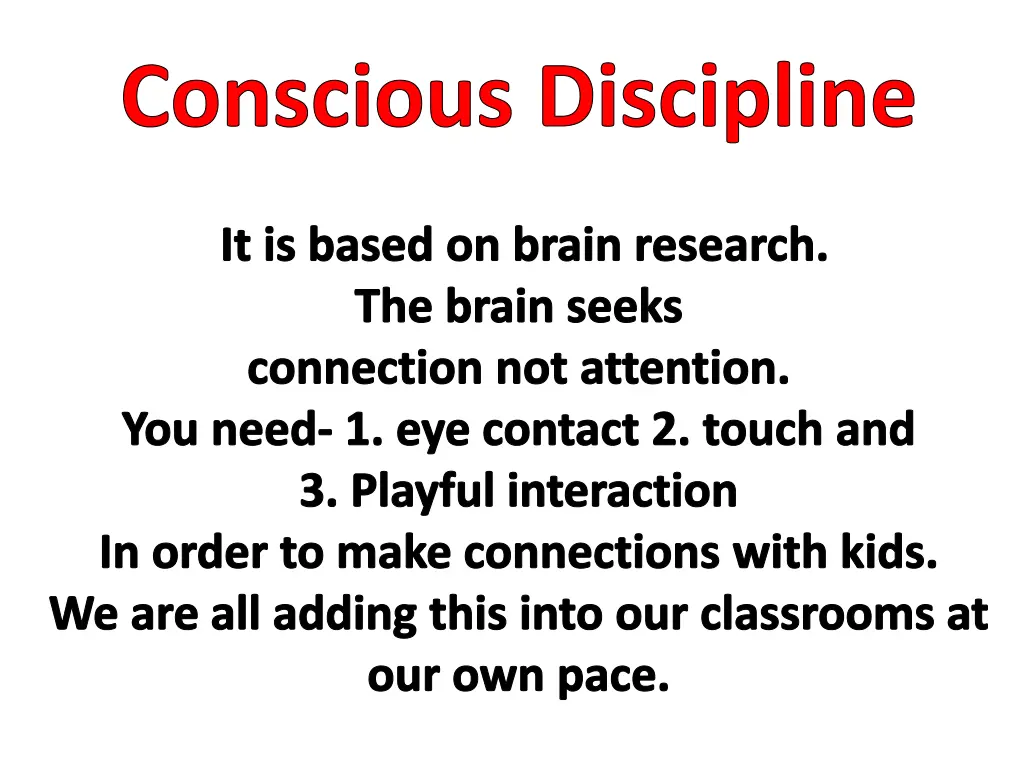 Conscious Discipline

It is based on brain research.
The brain seeks
connection not attention.
You need- 1. eye contact 2. touch and
3. Playful interaction
In order to make connections with kids.
We are all adding this into our classrooms at our own pace.